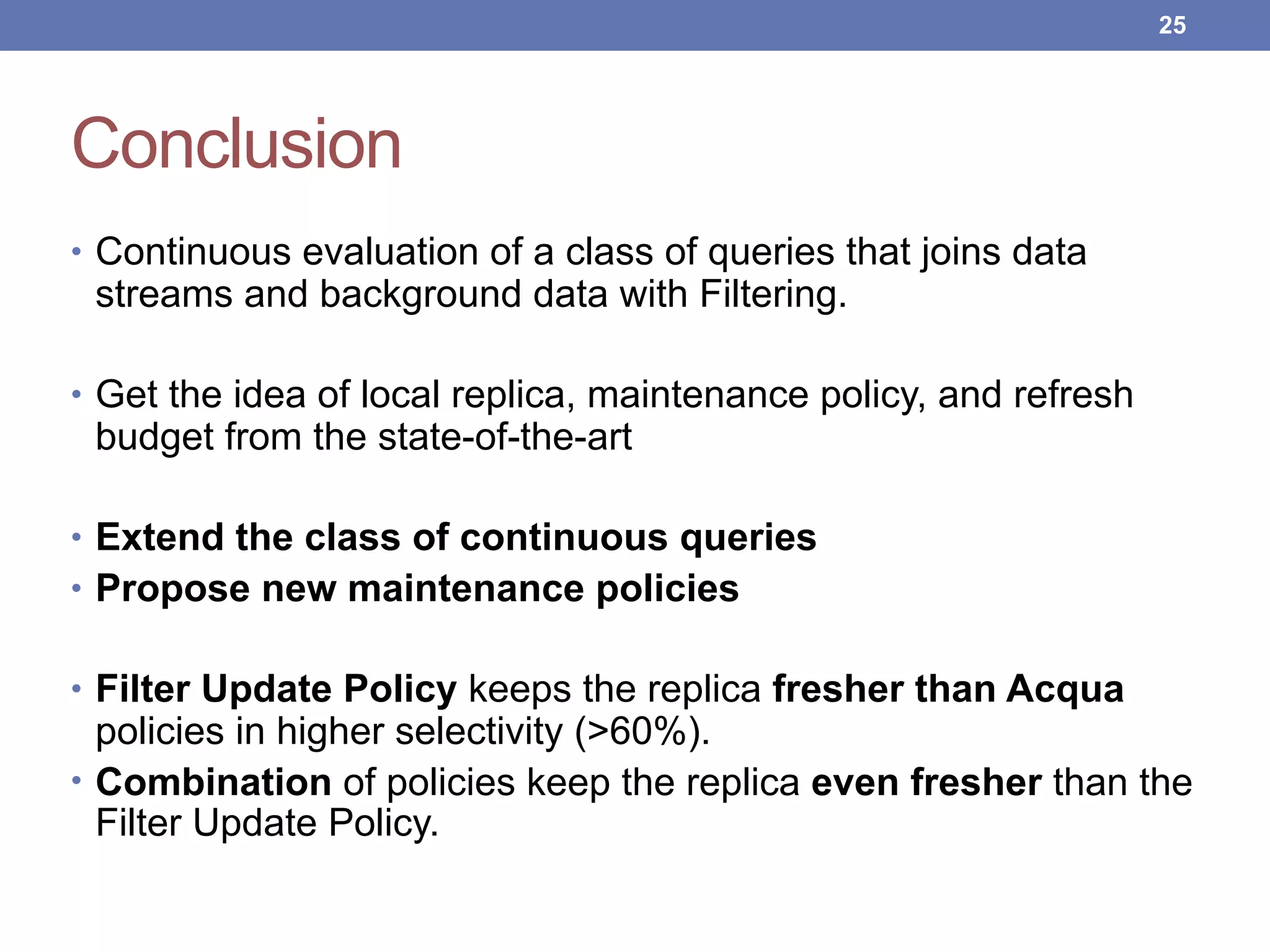 25

Conclusion

• Continuous evaluation of a class of queries that joins data streams and background data with Filtering.

• Get the idea of local replica, maintenance policy, and refresh budget from the state-of-the-art

• Extend the class of continuous queries
• Propose new maintenance policies

• Filter Update Policy keeps the replica fresher than Acqua policies in higher selectivity (>60%).
• Combination of policies keep the replica even fresher than the Filter Update Policy.